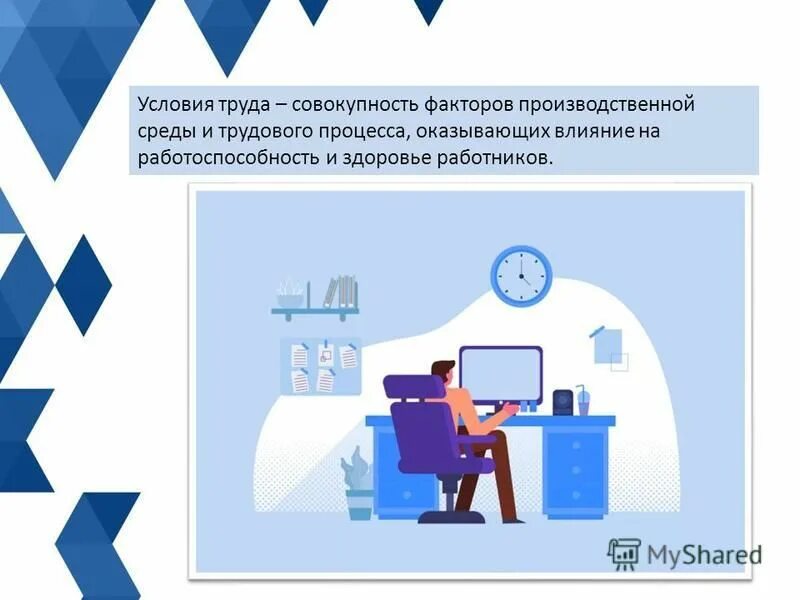 Условия труда – совокупность факторов производственной среды и трудового процесса, оказывающих влияние на работоспособность и здоровье работников.

MyShared